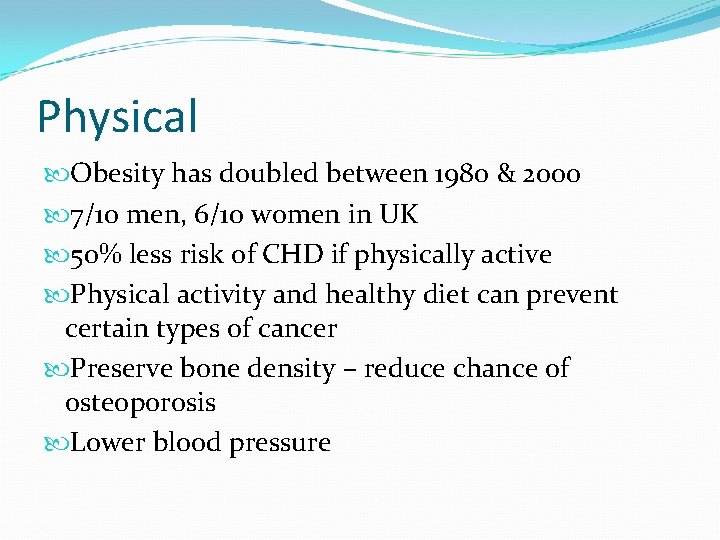 Physical

Obesity has doubled between 1980 & 2000

7/10 men, 6/10 women in UK

50% less risk of CHD if physically active

Physical activity and healthy diet can prevent certain types of cancer

Preserve bone density – reduce chance of osteoporosis

Lower blood pressure